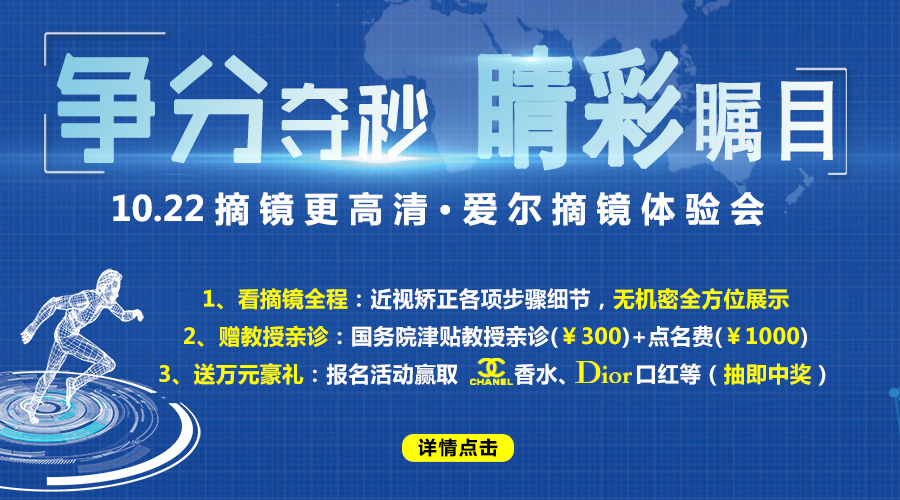 争分夺秒 睛彩瞩目

10.22 摘镜更高清·爱尔摘镜体验会

1、看摘镜全程：近视矫正各项步骤细节，无机密全方位展示

2、赠教授亲诊：国务院津贴教授亲诊(￥300)+点名费(￥1000)

3、送万元豪礼：报名活动赢取 CHANEL 香水、Dior口红等（抽即中奖）

详情点击